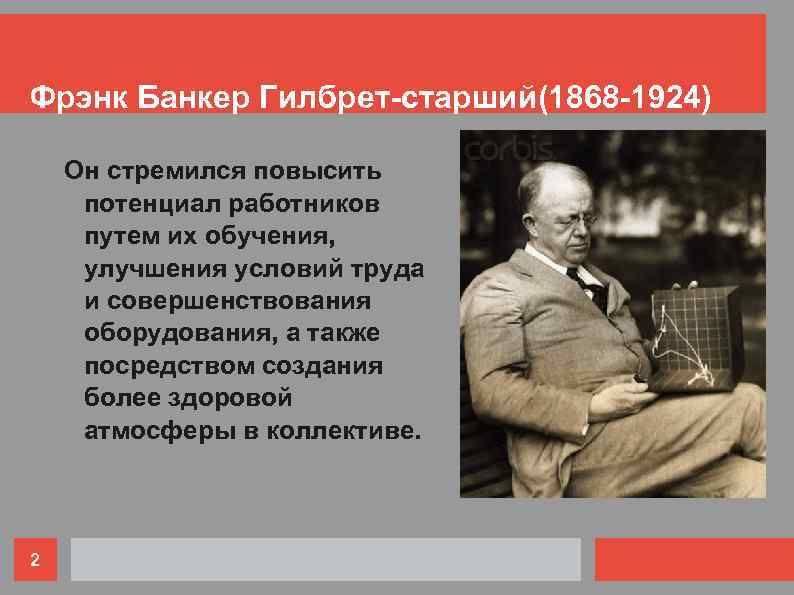 Фрэнк Банкер Гилбрет-старший(1868-1924)

Он стремился повысить потенциал работников путем их обучения, улучшения условий труда и совершенствования оборудования, а также посредством создания более здоровой атмосферы в коллективе.

corbis

2